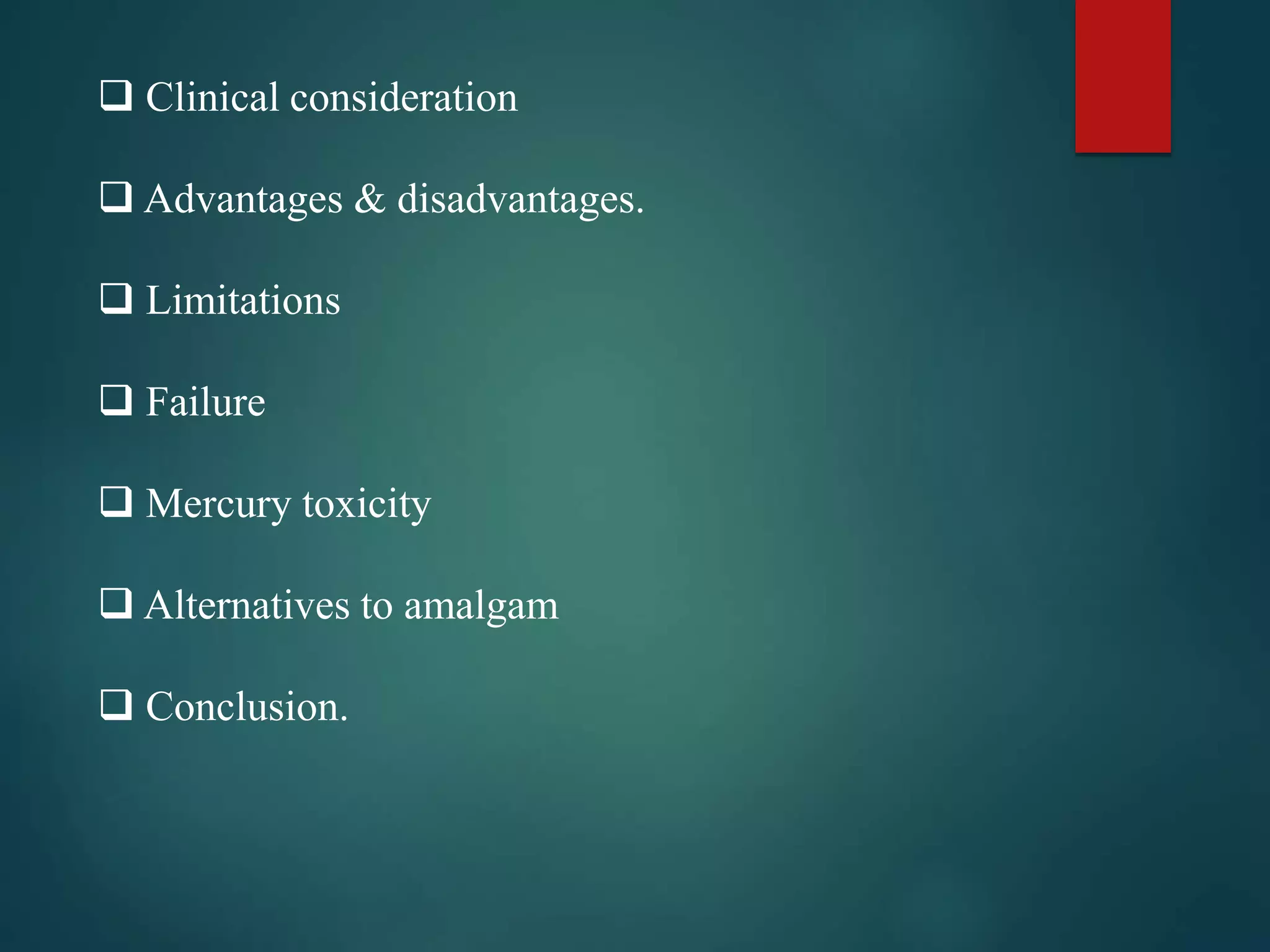 ❑ Clinical consideration

❑ Advantages & disadvantages.

❑ Limitations

❑ Failure

❑ Mercury toxicity

❑ Alternatives to amalgam

❑ Conclusion.